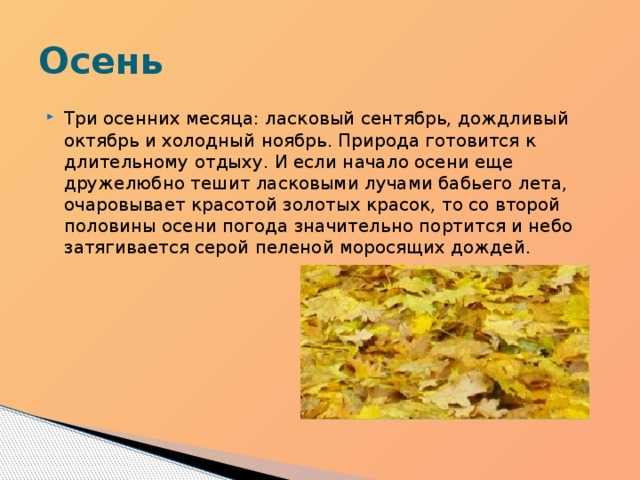 Осень

Три осенних месяца: ласковый сентябрь, дождливый октябрь и холодный ноябрь. Природа готовится к длительному отдыху. И если начало осени еще дружелюбно тешит ласковыми лучами бабьего лета, очаровывает красотой золотых красок, то со второй половины осени погода значительно портится и небо затягивается серой пеленой моросящих дождей.